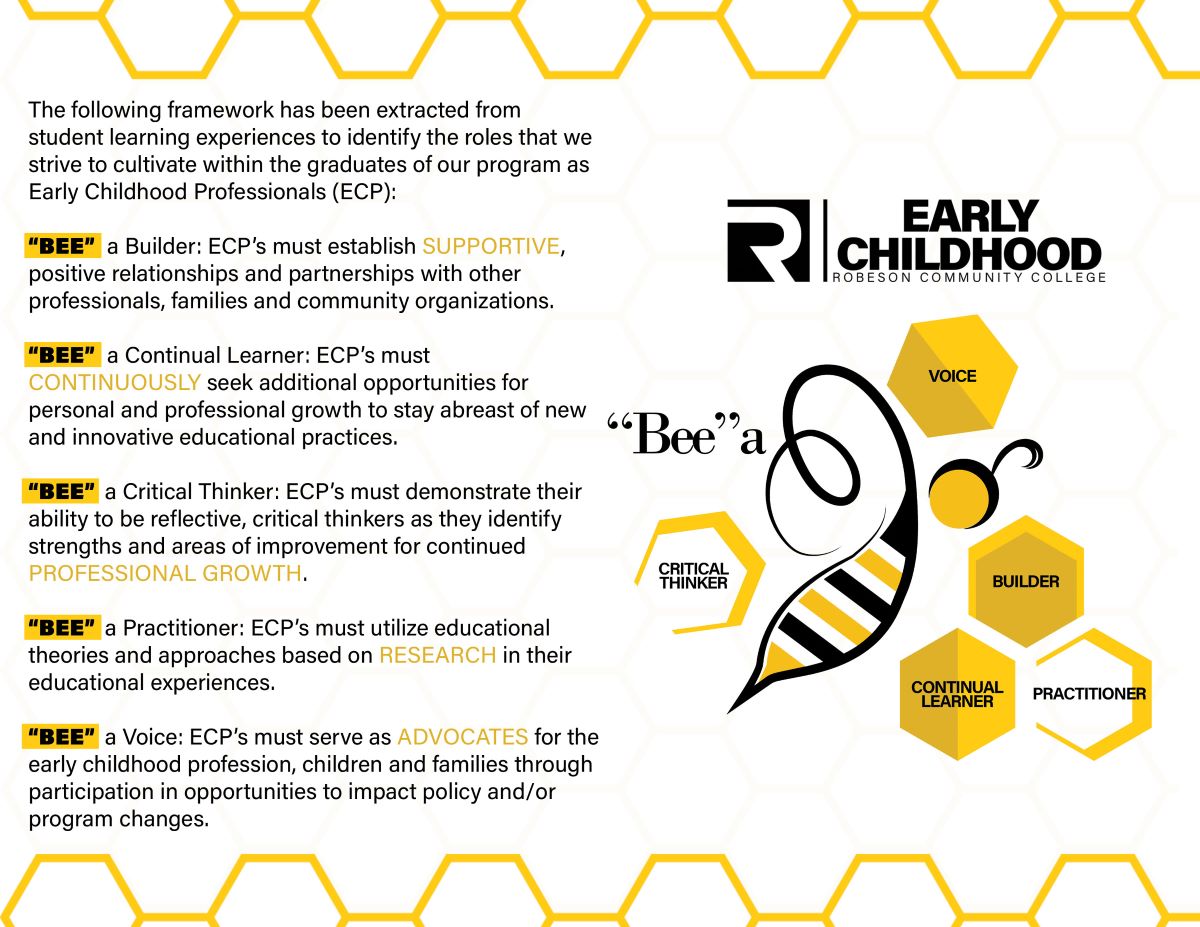 The following framework has been extracted from student learning experiences to identify the roles that we strive to cultivate within the graduates of our program as Early Childhood Professionals (ECP):

"BEE" a Builder: ECP's must establish SUPPORTIVE, positive relationships and partnerships with other professionals, families and community organizations.

"BEE" a Continual Learner: ECP's must CONTINUOUSLY seek additional opportunities for personal and professional growth to stay abreast of new and innovative educational practices.

"BEE" a Critical Thinker: ECP's must demonstrate their ability to be reflective, critical thinkers as they identify strengths and areas of improvement for continued PROFESSIONAL GROWTH.

"BEE" a Practitioner: ECP's must utilize educational theories and approaches based on RESEARCH in their educational experiences.

"BEE" a Voice: ECP's must serve as ADVOCATES for the early childhood profession, children and families through participation in opportunities to impact policy and/or program changes.

EARLY CHILDHOOD
ROBESON COMMUNITY COLLEGE

"Bee" a

VOICE

CRITICAL THINKER

BUILDER

CONTINUAL LEARNER

PRACTITIONER